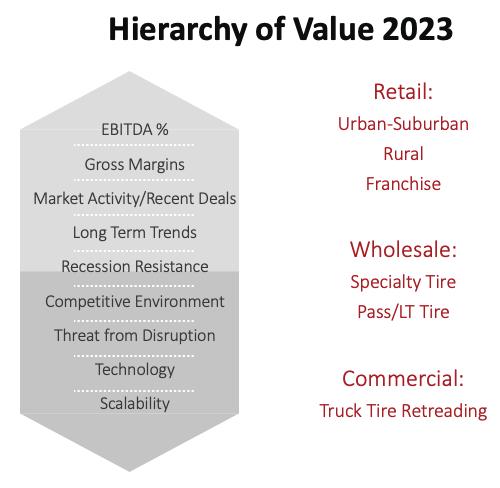 Hierarchy of Value 2023

EBITDA %

Gross Margins

Market Activity/Recent Deals

Long Term Trends

Recession Resistance

Competitive Environment

Threat from Disruption

Technology

Scalability

Retail:

Urban-Suburban

Rural

Franchise

Wholesale:

Specialty Tire

Pass/LT Tire

Commercial:

Truck Tire Retreading